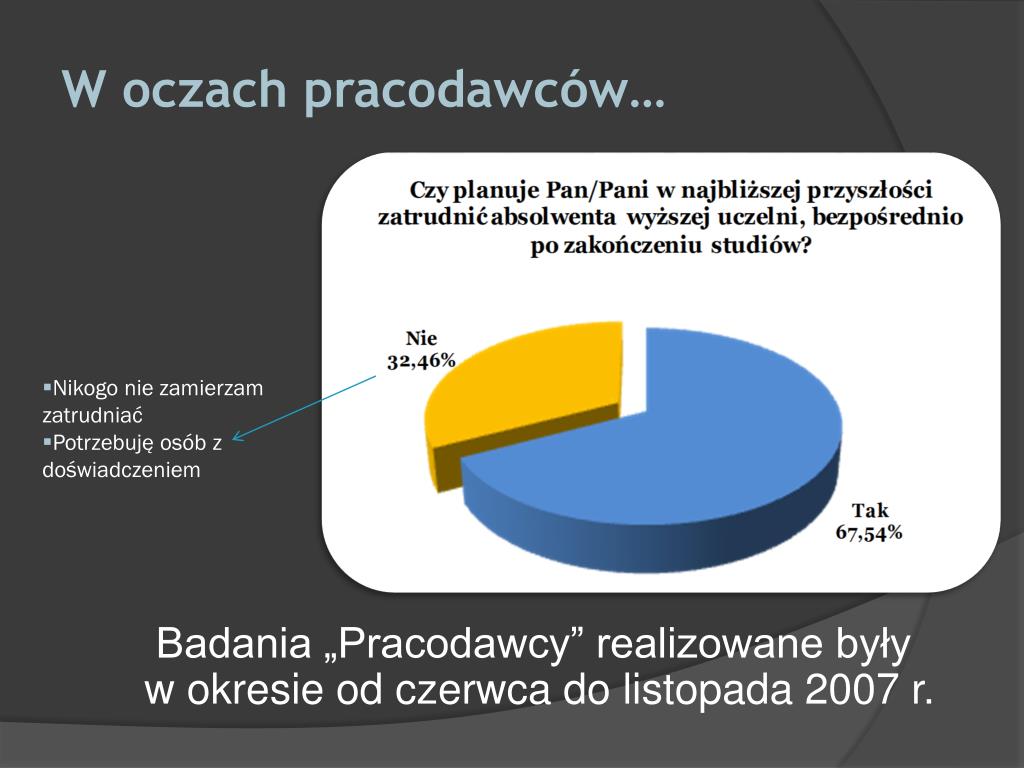 W oczach pracodawców…

Czy planuje Pan/Pani w najbliższej przyszłości zatrudnić absolwenta wyższej uczelni, bezpośrednio po zakończeniu studiów?

Nie
32,46%

Tak
67,54%

▪Nikogo nie zamierzam zatrudniać
▪Potrzebuję osób z doświadczeniem

Badania „Pracodawcy” realizowane były w okresie od czerwca do listopada 2007 r.